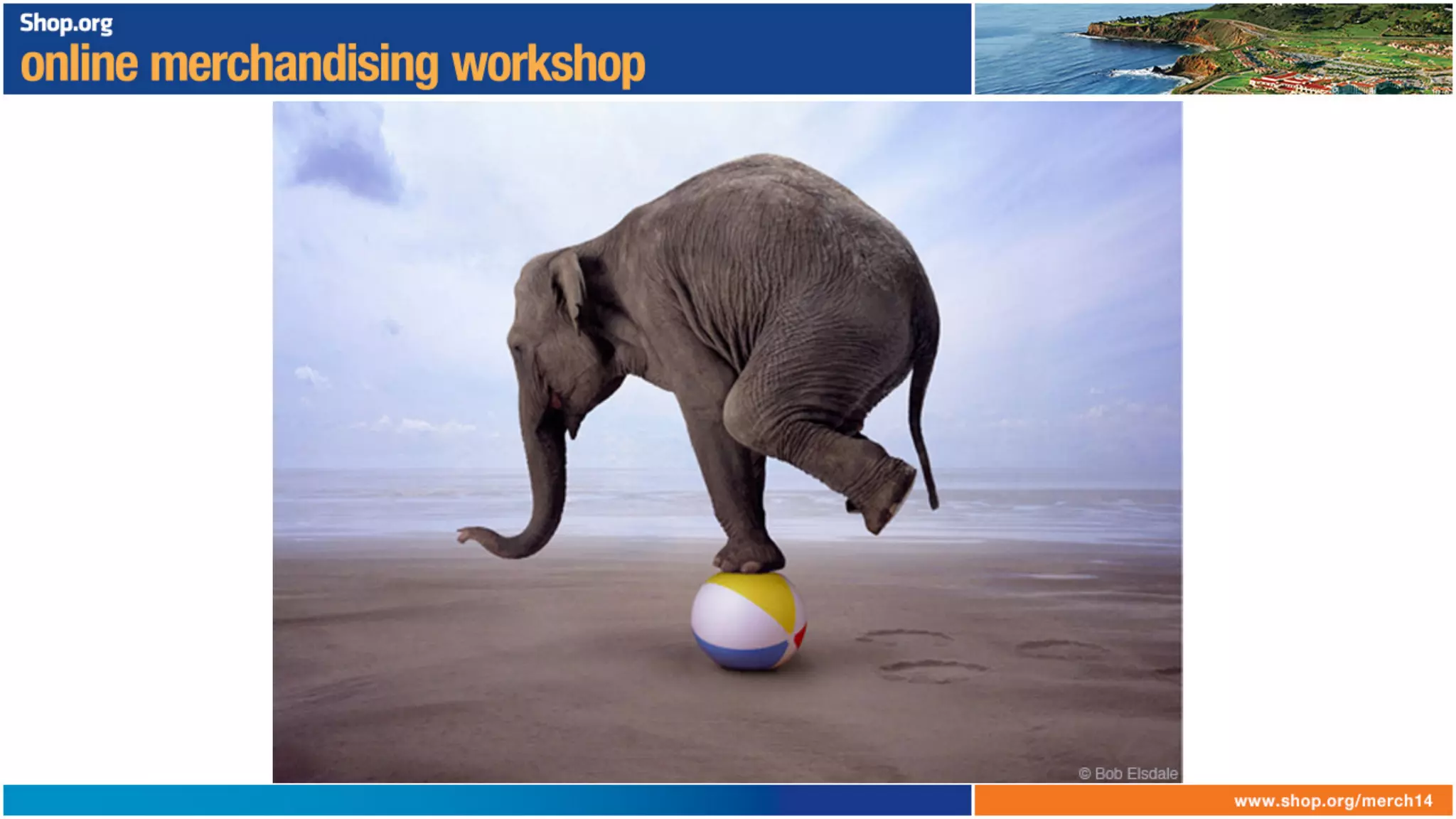 Shop.org
online merchandising workshop

© Bob Elsdale

www.shop.org/merch14